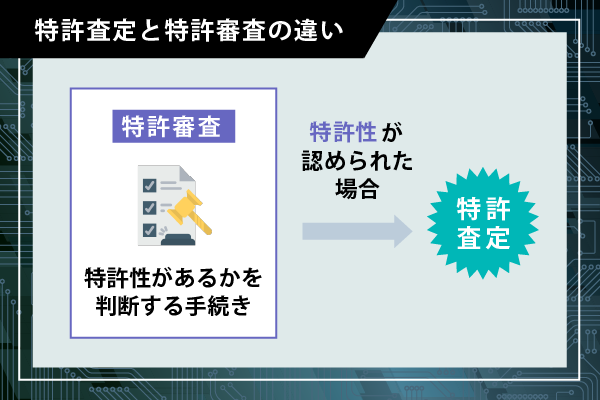 特許査定と特許審査の違い

特許審査

特許性があるかを判断する手続き

特許性が認められた場合

特許査定